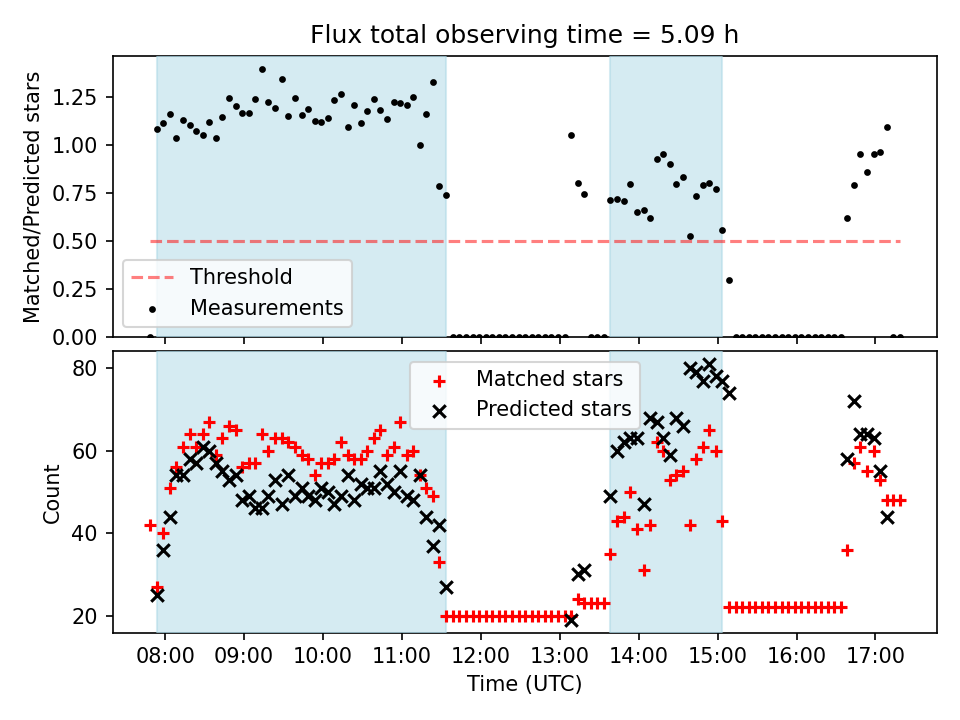 Flux total observing time = 5.09 h

Matched/Predicted stars

1.25
1.00
0.75
0.50
0.25
0.00

Threshold
Measurements

Count

80
60
40
20

Matched stars
Predicted stars

08:00
09:00
10:00
11:00
12:00
13:00
14:00
15:00
16:00
17:00

Time (UTC)